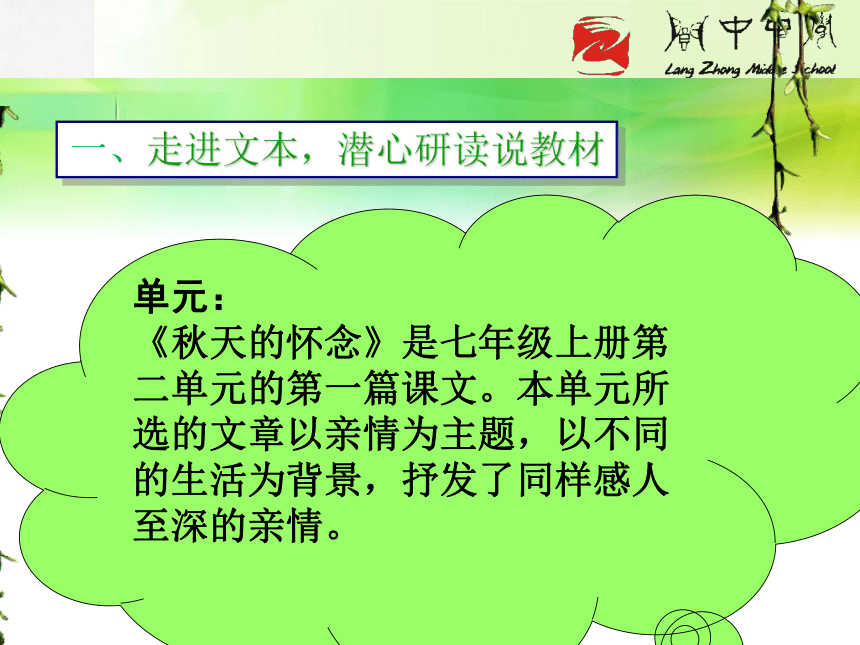 阆中中学
Lang Zhong Middle School

一、走进文本，潜心研读说教材

单元：
《秋天的怀念》是七年级上册第二单元的第一篇课文。本单元所选的文章以亲情为主题，以不同的生活为背景，抒发了同样感人至深的亲情。